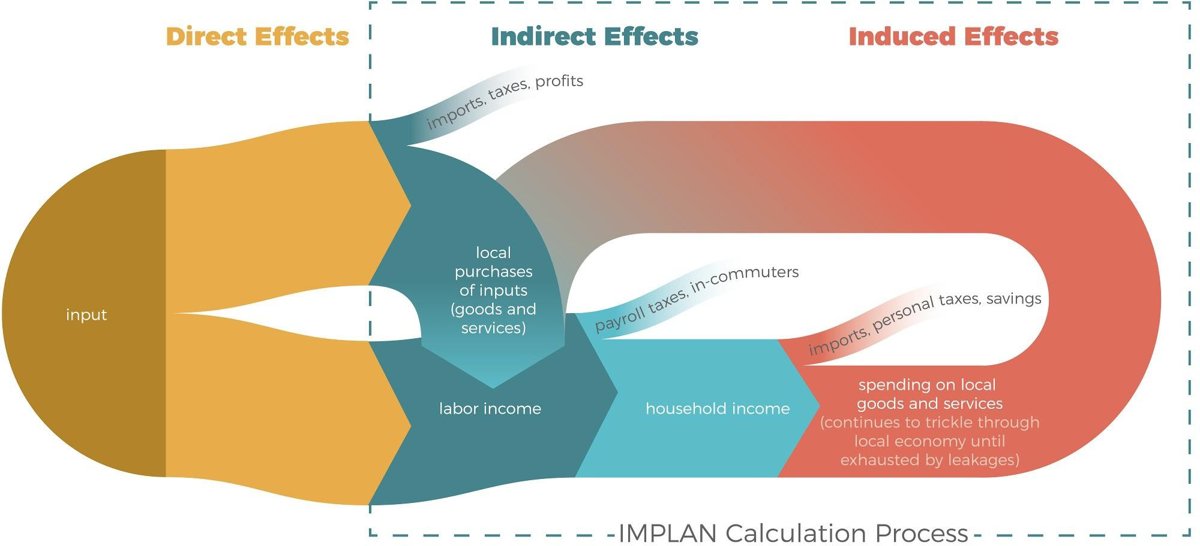 Direct Effects

Indirect Effects

Induced Effects

imports, taxes, profits

input

local purchases of inputs (goods and services)

payroll taxes, in-commuters

imports, personal taxes, savings

labor income

household income

spending on local goods and services (continues to trickle through local economy until exhausted by leakages)

IMPLAN Calculation Process